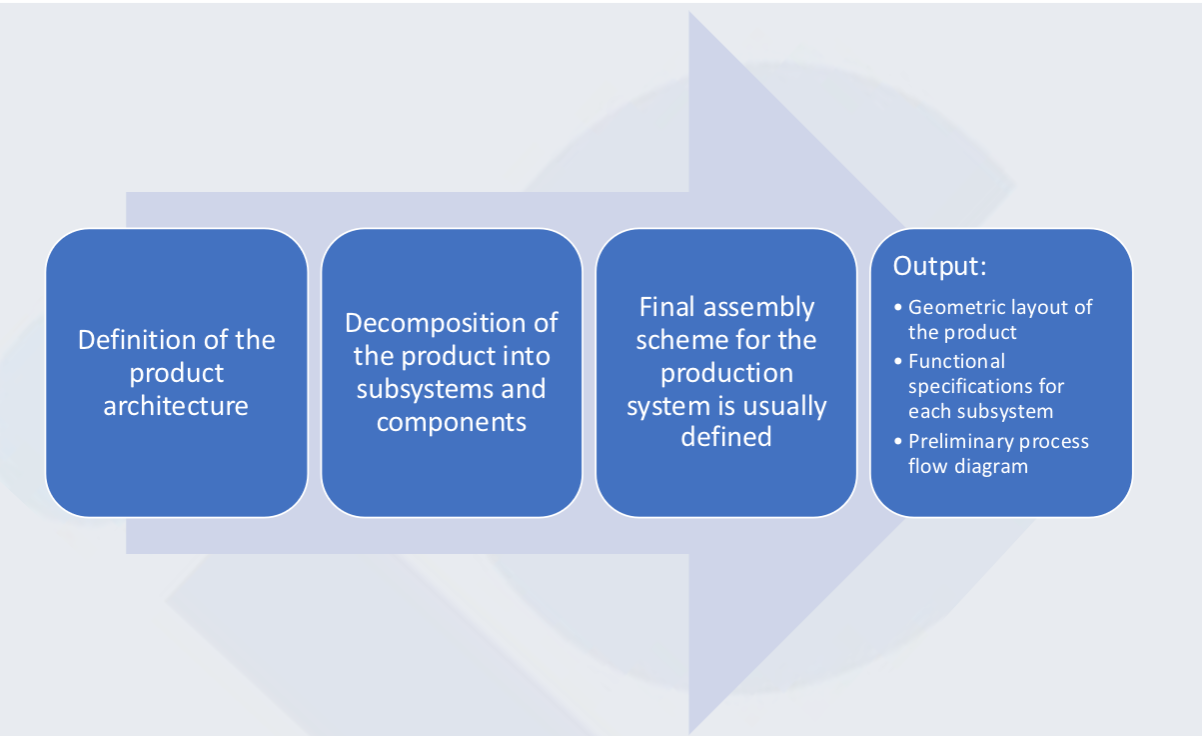 Definition of the product architecture

Decomposition of the product into subsystems and components

Final assembly scheme for the production system is usually defined

Output:
• Geometric layout of the product
• Functional specifications for each subsystem
• Preliminary process flow diagram